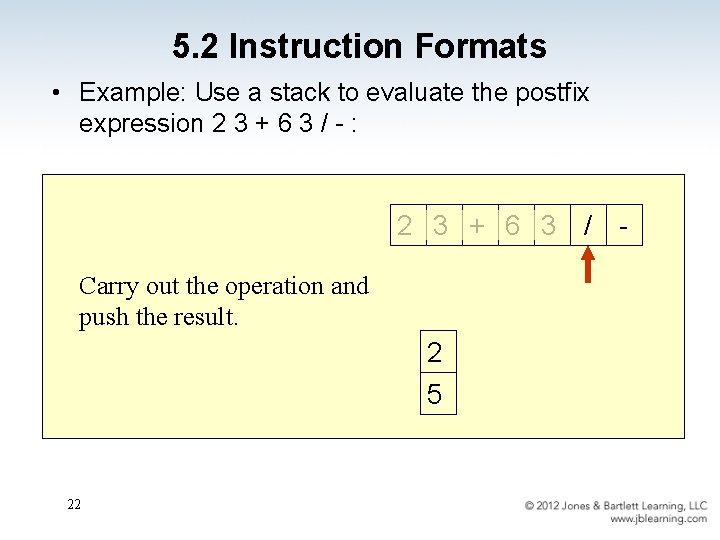 5.2 Instruction Formats

• Example: Use a stack to evaluate the postfix expression 2 3 + 6 3 / - :

| 2 | 3 | + | 6 | 3 | / | - |
|---|---|---|---|---|---|---|

Carry out the operation and push the result.

| 2 |
|---|
| 5 |

22

© 2012 Jones & Bartlett Learning, LLC
www.jblearning.com